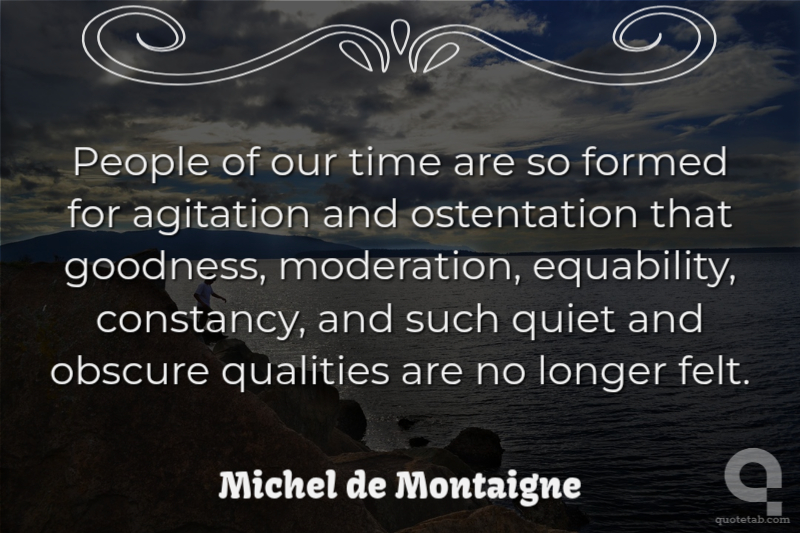 People of our time are so formed for agitation and ostentation that goodness, moderation, equability, constancy, and such quiet and obscure qualities are no longer felt.

Michel de Montaigne

quotetab.com